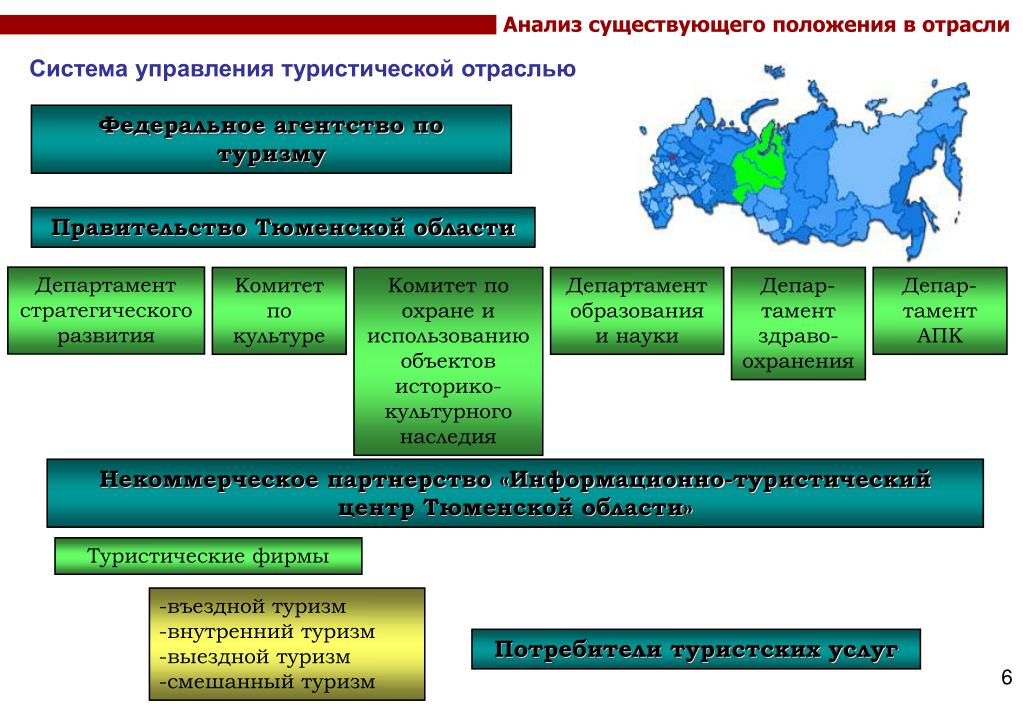 Анализ существующего положения в отрасли

Система управления туристической отраслью

Федеральное агентство по туризму

Правительство Тюменской области

Департамент стратегического развития

Комитет по культуре

Комитет по охране и использованию объектов историко-культурного наследия

Департамент образования и науки

Департамент здравоохранения

Департамент АПК

Некоммерческое партнерство «Информационно-туристический центр Тюменской области»

Туристические фирмы

-въездной туризм
-внутренний туризм
-выездной туризм
-смешанный туризм

Потребители туристских услуг

6